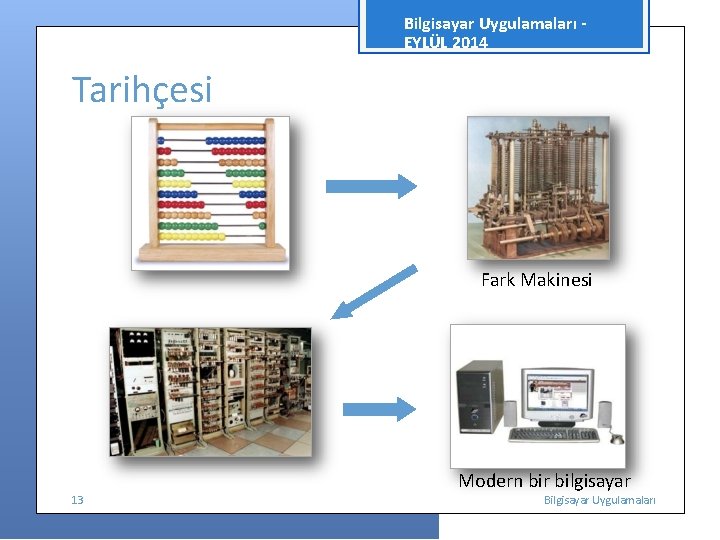 Bilgisayar Uygulamaları - EYLÜL 2014

Tarihçesi

Fark Makinesi

Modern bir bilgisayar

13

Bilgisayar Uygulamaları